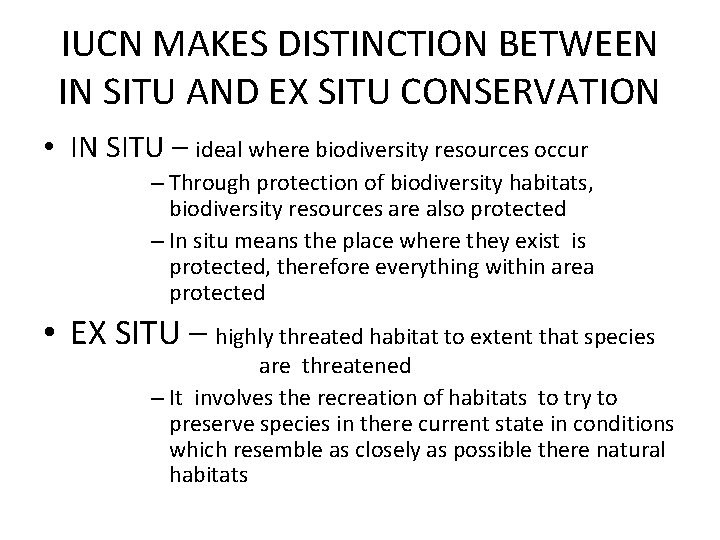 IUCN MAKES DISTINCTION BETWEEN IN SITU AND EX SITU CONSERVATION

• IN SITU – ideal where biodiversity resources occur

– Through protection of biodiversity habitats, biodiversity resources are also protected

– In situ means the place where they exist is protected, therefore everything within area protected

• EX SITU – highly threated habitat to extent that species are threatened

– It involves the recreation of habitats to try to preserve species in there current state in conditions which resemble as closely as possible there natural habitats